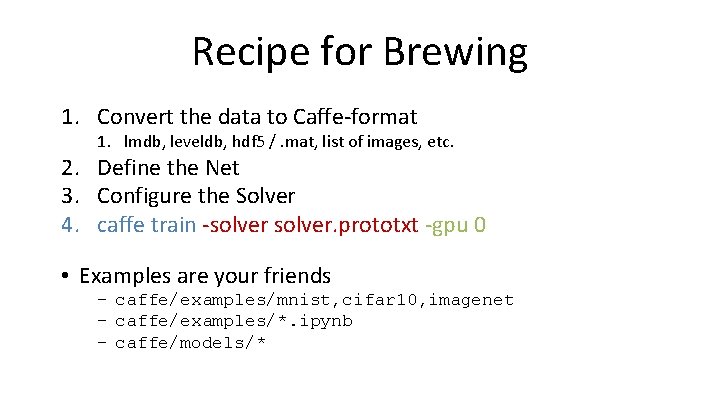 Recipe for Brewing

1. Convert the data to Caffe-format
   1. lmdb, leveldb, hdf5 / .mat, list of images, etc.
2. Define the Net
3. Configure the Solver
4. caffe train -solver solver.prototxt -gpu 0

• Examples are your friends
  – caffe/examples/mnist,cifar10,imagenet
  – caffe/examples/*.ipynb
  – caffe/models/*